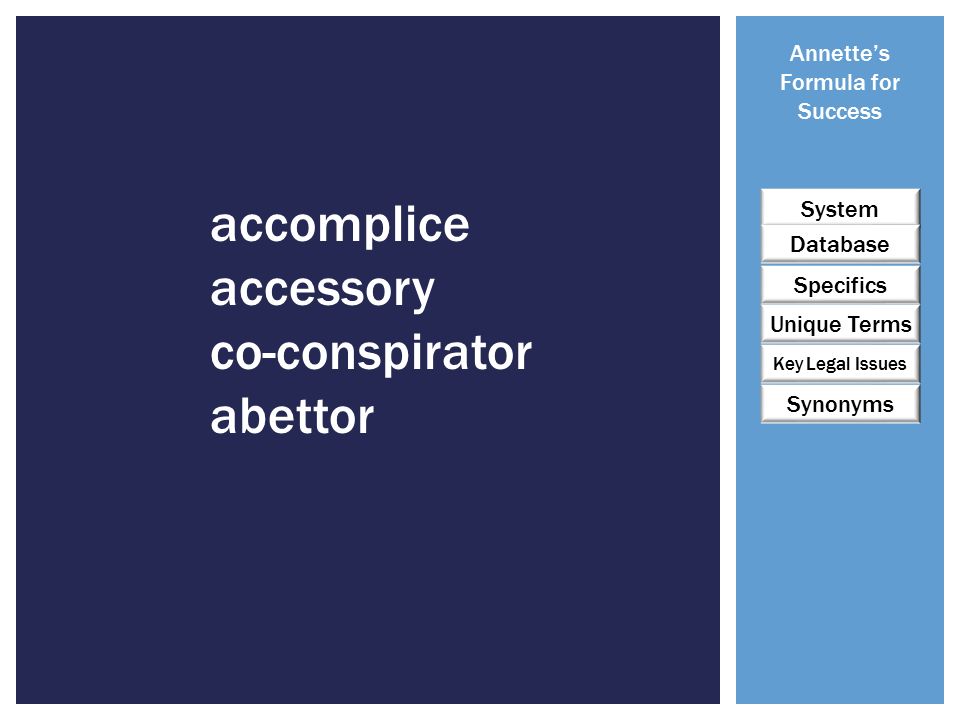 accomplice
accessory
co-conspirator
abettor

Annette's Formula for Success

System
Database
Specifics
Unique Terms
Key Legal Issues
Synonyms